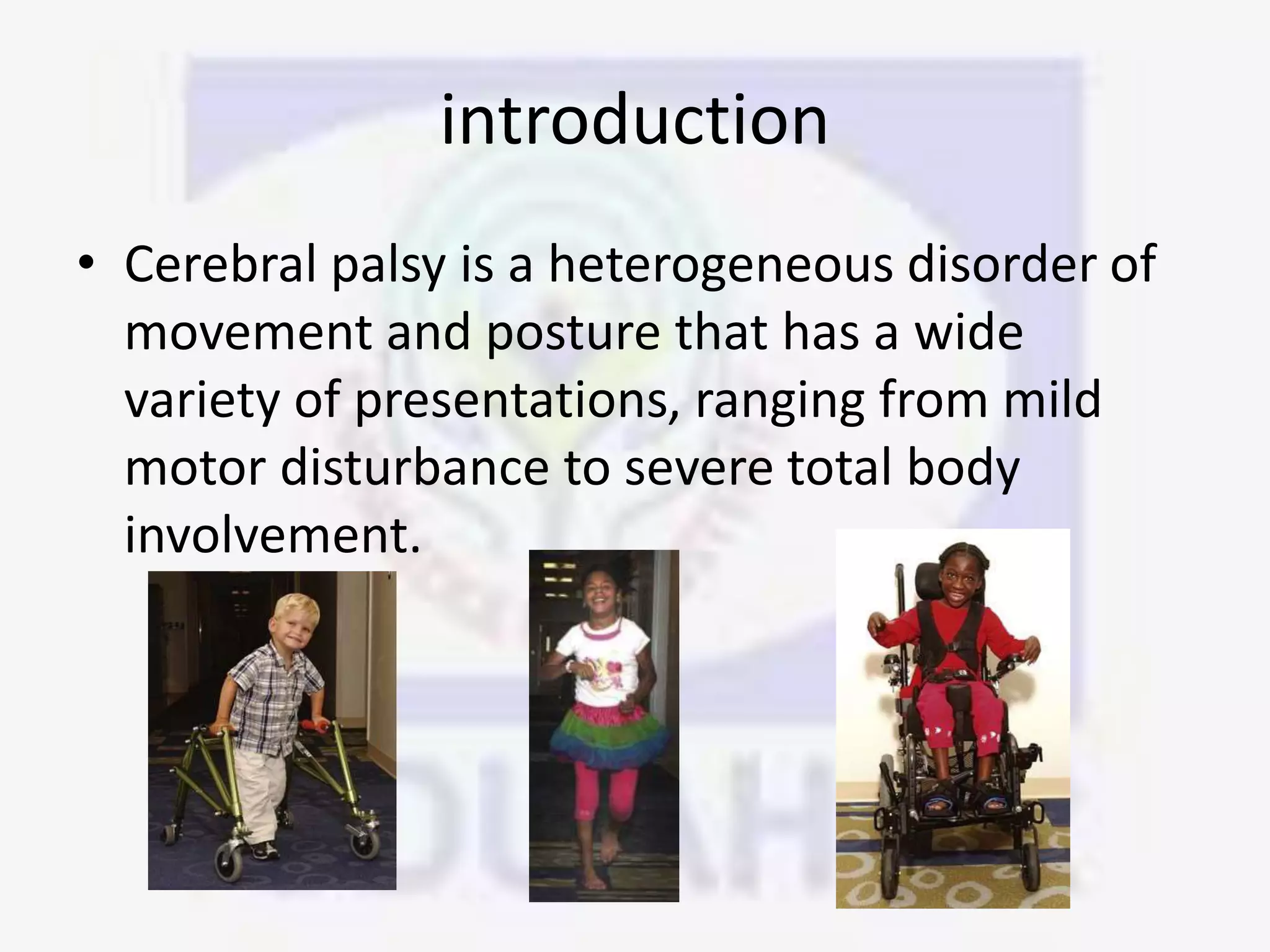 introduction

• Cerebral palsy is a heterogeneous disorder of movement and posture that has a wide variety of presentations, ranging from mild motor disturbance to severe total body involvement.